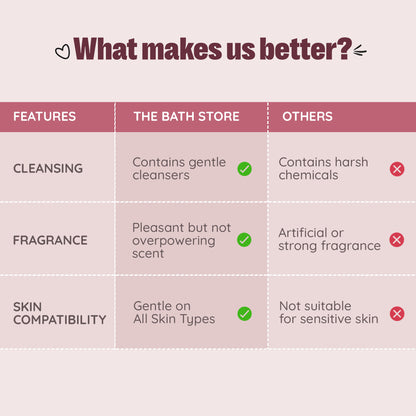 What makes us better?

| FEATURES | THE BATH STORE | OTHERS |
|---|---|---|
| CLEANSING | Contains gentle cleansers | Contains harsh chemicals |
| FRAGRANCE | Pleasant but not overpowering scent | Artificial or strong fragrance |
| SKIN COMPATIBILITY | Gentle on All Skin Types | Not suitable for sensitive skin |